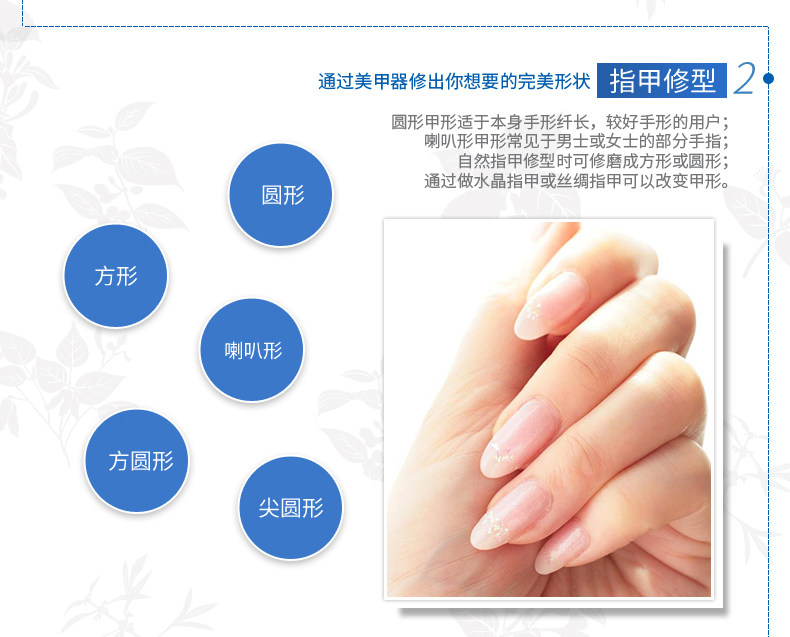 通过美甲器修出你想要的完美形状 指甲修型 2

圆形甲形适于本身手形纤长，较好手形的用户；
喇叭形甲形常见于男士或女士的部分手指；
自然指甲修型时可修磨成方形或圆形；
通过做水晶指甲或丝绸指甲可以改变甲形。

圆形

方形

喇叭形

方圆形

尖圆形